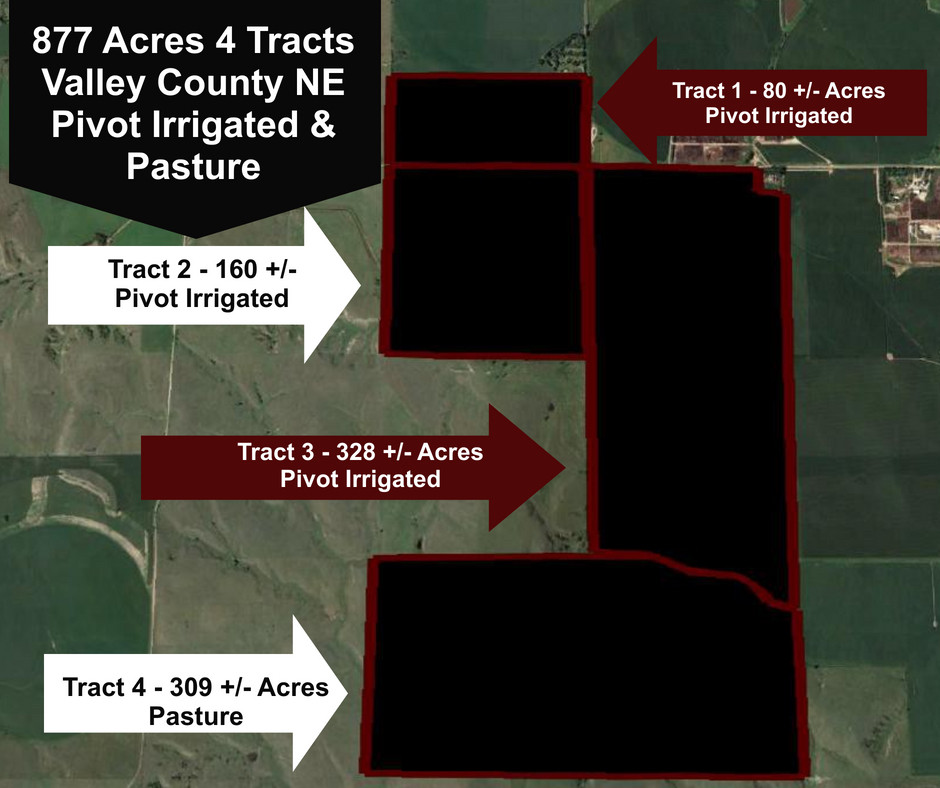 877 Acres 4 Tracts
Valley County NE
Pivot Irrigated &
Pasture

Tract 1 - 80 +/- Acres
Pivot Irrigated

Tract 2 - 160 +/-
Pivot Irrigated

Tract 3 - 328 +/- Acres
Pivot Irrigated

Tract 4 - 309 +/- Acres
Pasture